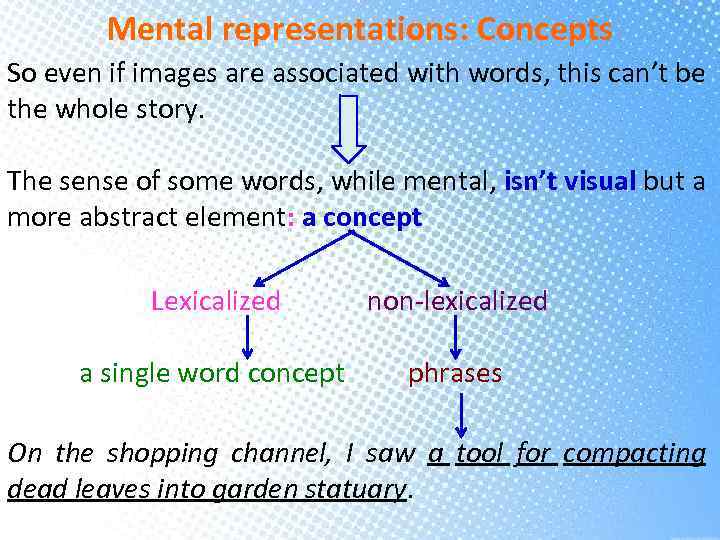 Mental representations: Concepts

So even if images are associated with words, this can't be the whole story.

The sense of some words, while mental, isn't visual but a more abstract element: a concept

Lexicalized

non-lexicalized

a single word concept

phrases

On the shopping channel, I saw a tool for compacting dead leaves into garden statuary.